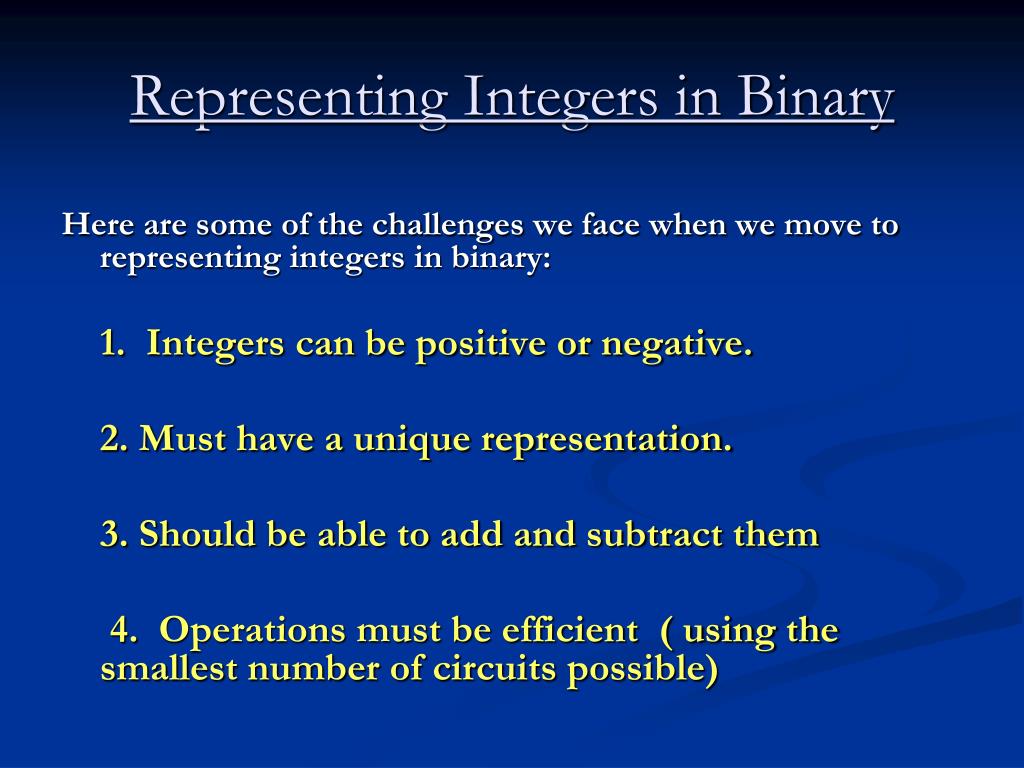 Representing Integers in Binary

Here are some of the challenges we face when we move to representing integers in binary:

1. Integers can be positive or negative.

2. Must have a unique representation.

3. Should be able to add and subtract them

4. Operations must be efficient ( using the smallest number of circuits possible)